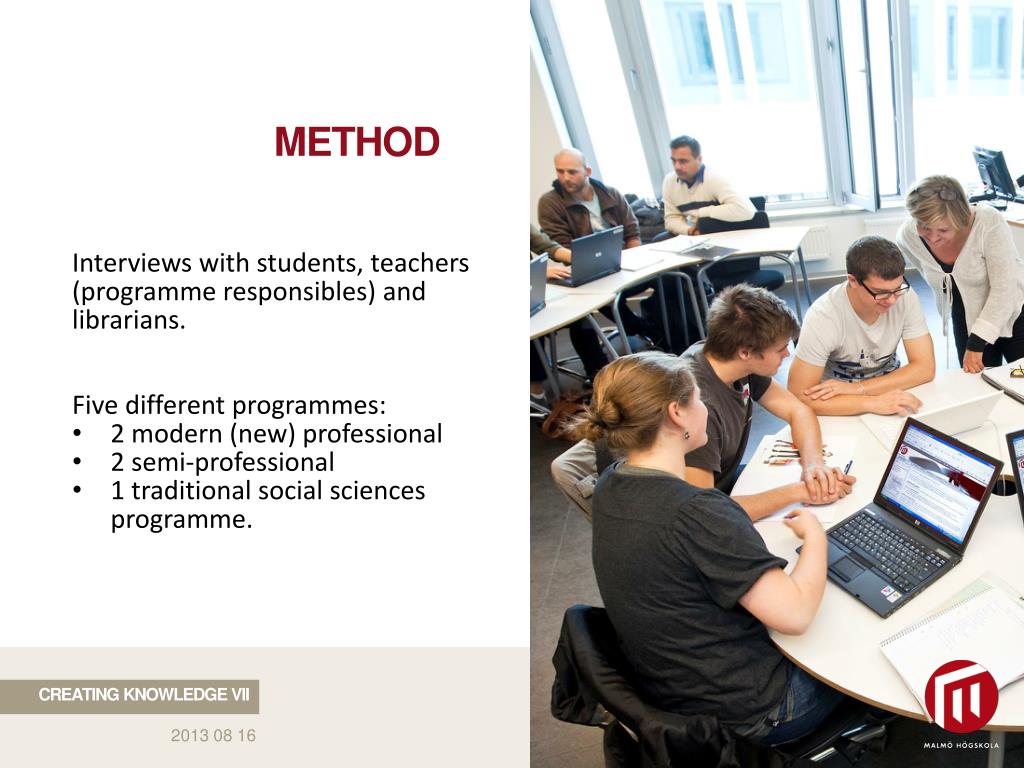 METHOD

Interviews with students, teachers (programme responsibles) and librarians.

Five different programmes:
• 2 modern (new) professional
• 2 semi-professional
• 1 traditional social sciences programme.

CREATING KNOWLEDGE VII

2013 08 16

MALMÖ HÖGSKOLA